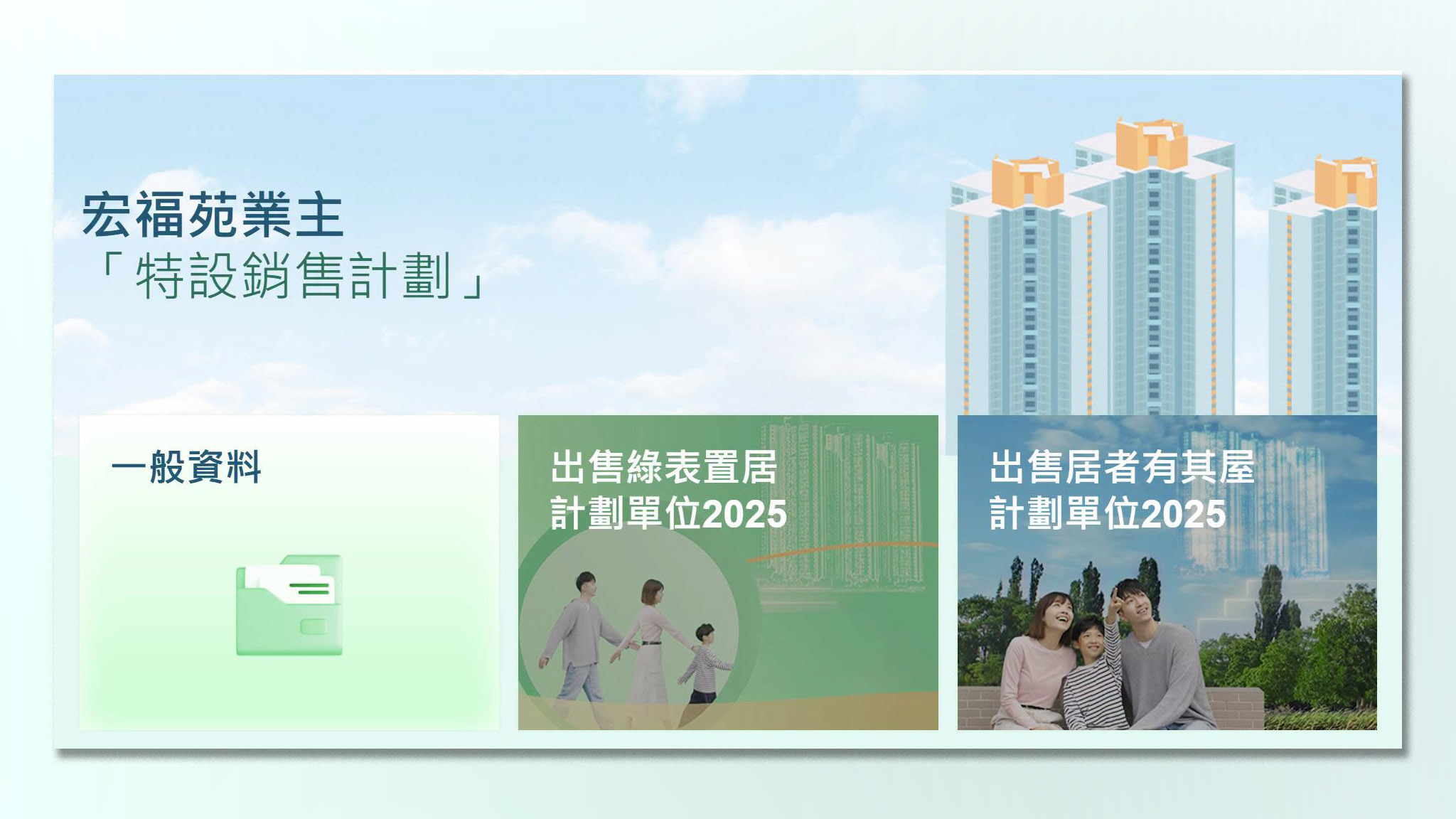 宏福苑業主
「特設銷售計劃」

一般資料

出售綠表置居計劃單位2025

出售居者有其屋計劃單位2025